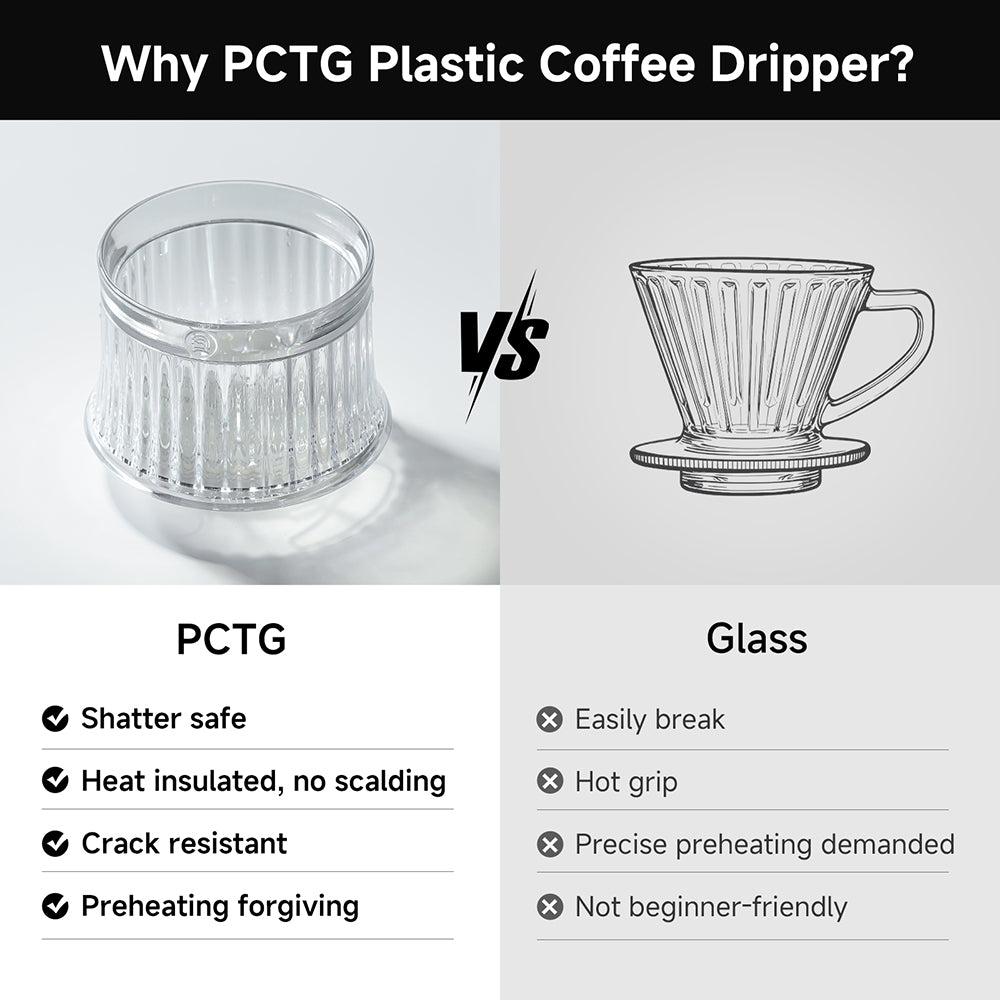 Why PCTG Plastic Coffee Dripper?

VS

PCTG

Shatter safe

Heat insulated, no scalding

Crack resistant

Preheating forgiving

Glass

Easily break

Hot grip

Precise preheating demanded

Not beginner-friendly